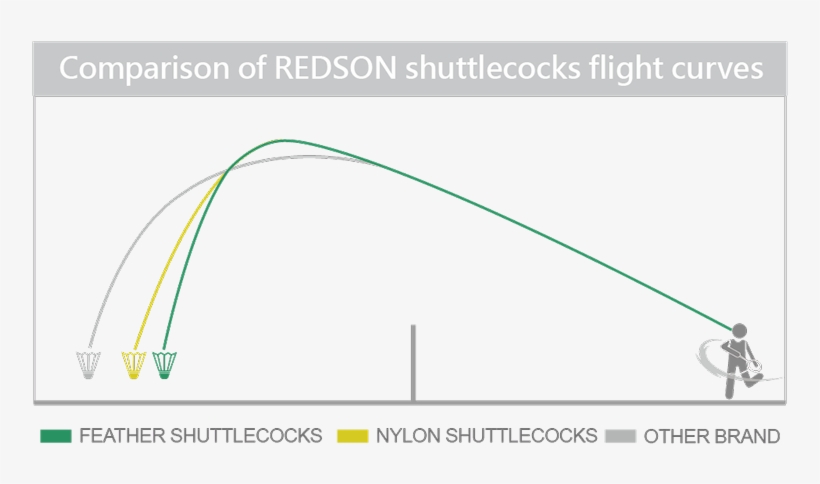 Comparison of REDSON shuttlecocks flight curves

FEATHER SHUTTLECOCKS NYLON SHUTTLECOCKS OTHER BRAND